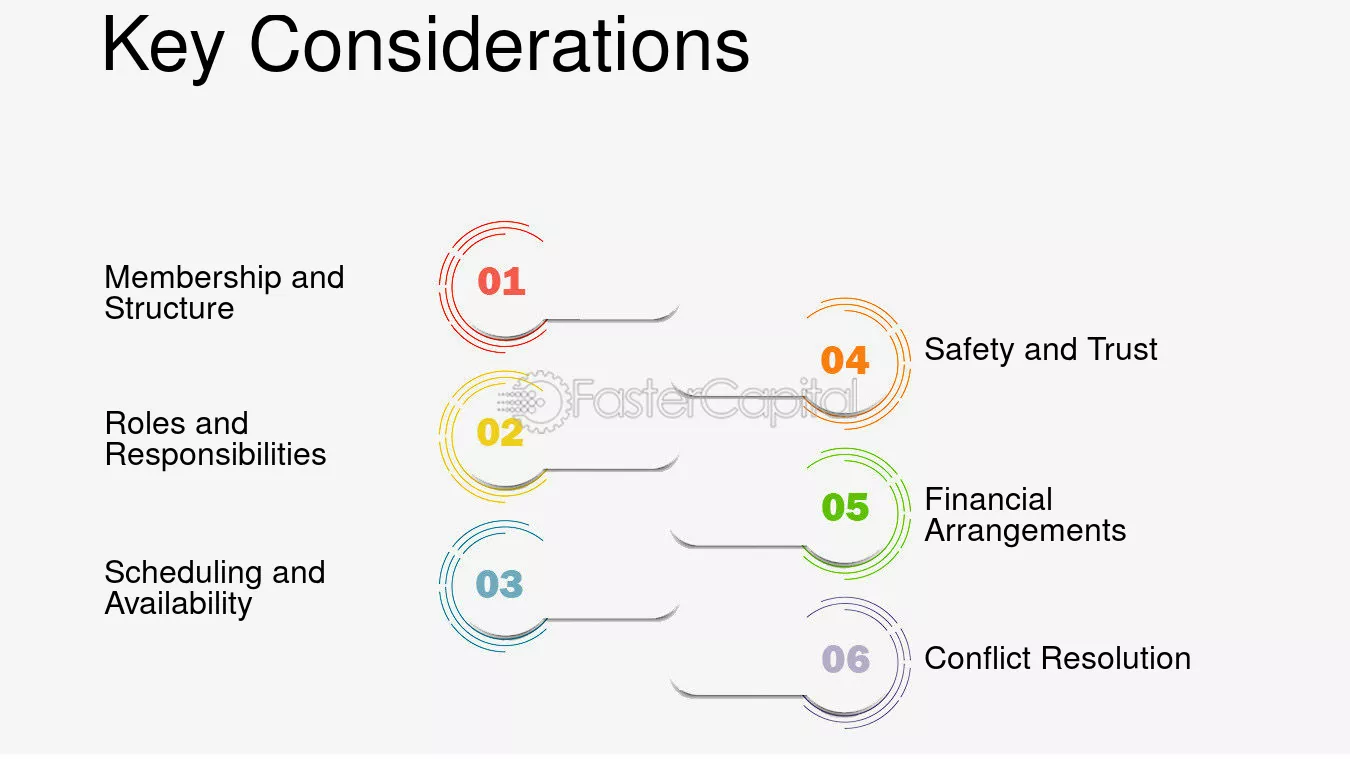 Key Considerations

Membership and Structure
01

Roles and Responsibilities
02

Scheduling and Availability
03

04
Safety and Trust

05
Financial Arrangements

06
Conflict Resolution

FasterCapital